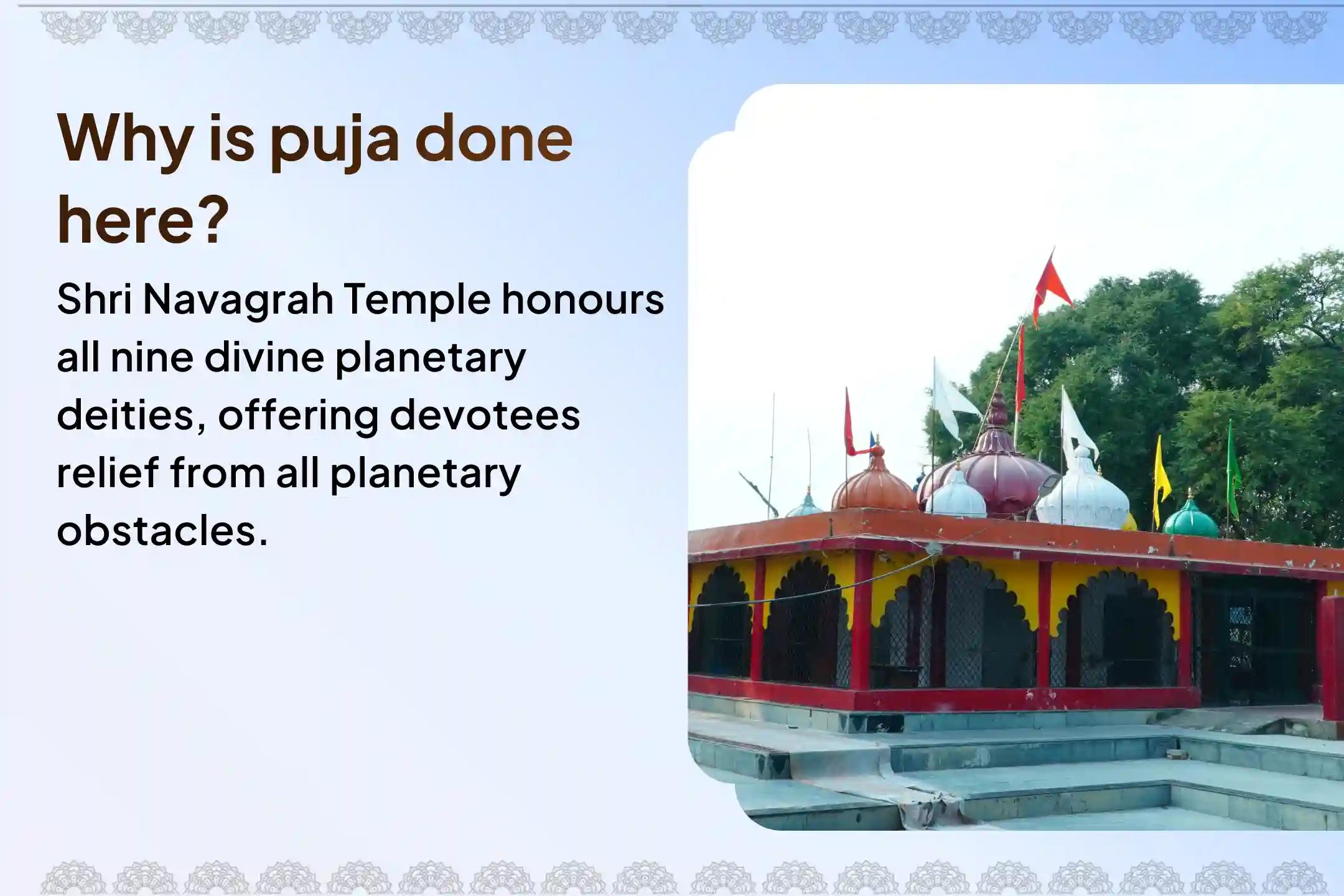 Why is puja done here?

Shri Navagrah Temple honours all nine divine planetary deities, offering devotees relief from all planetary obstacles.